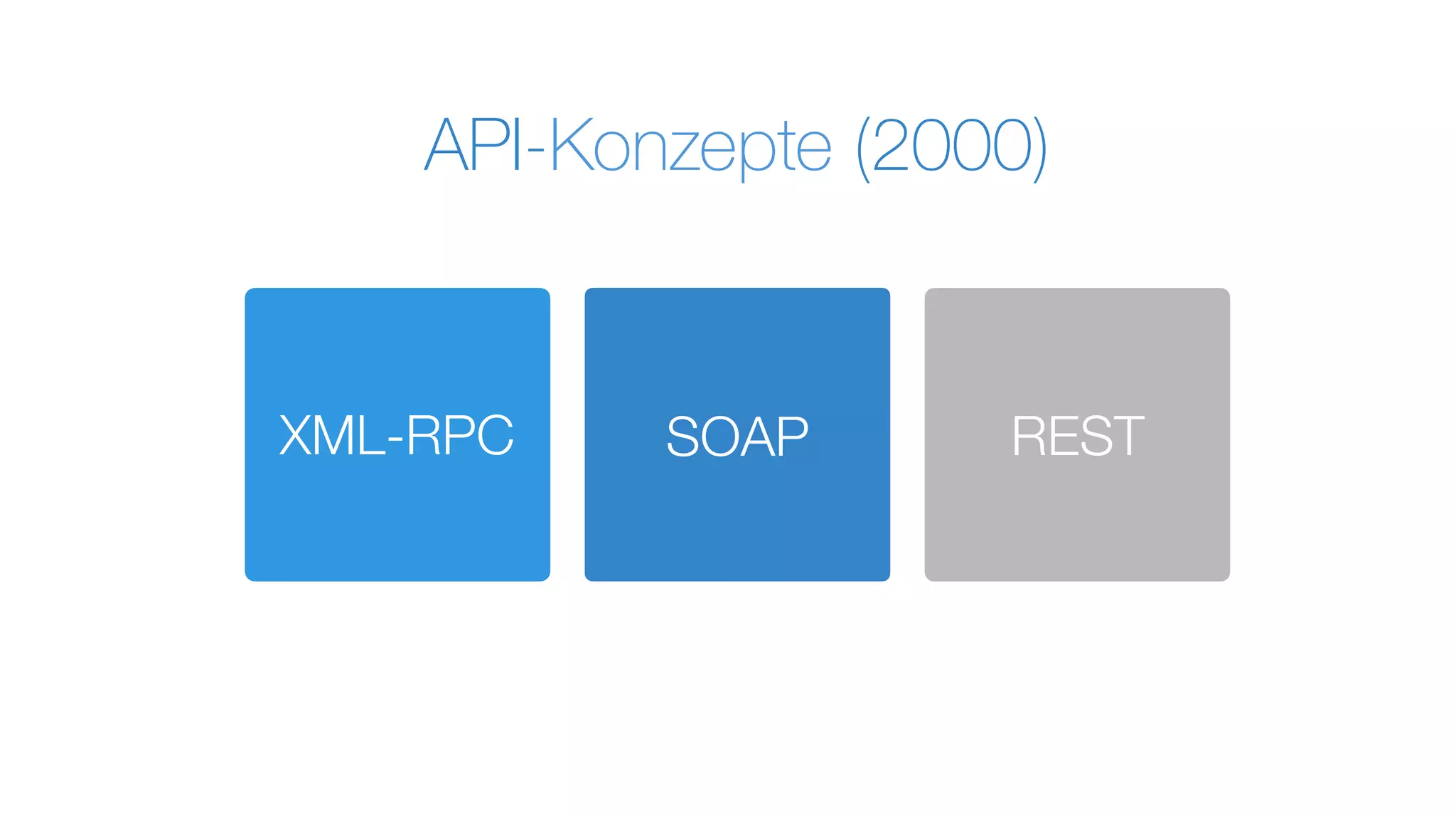 API-Konzepte (2000)

XML-RPC

SOAP

REST